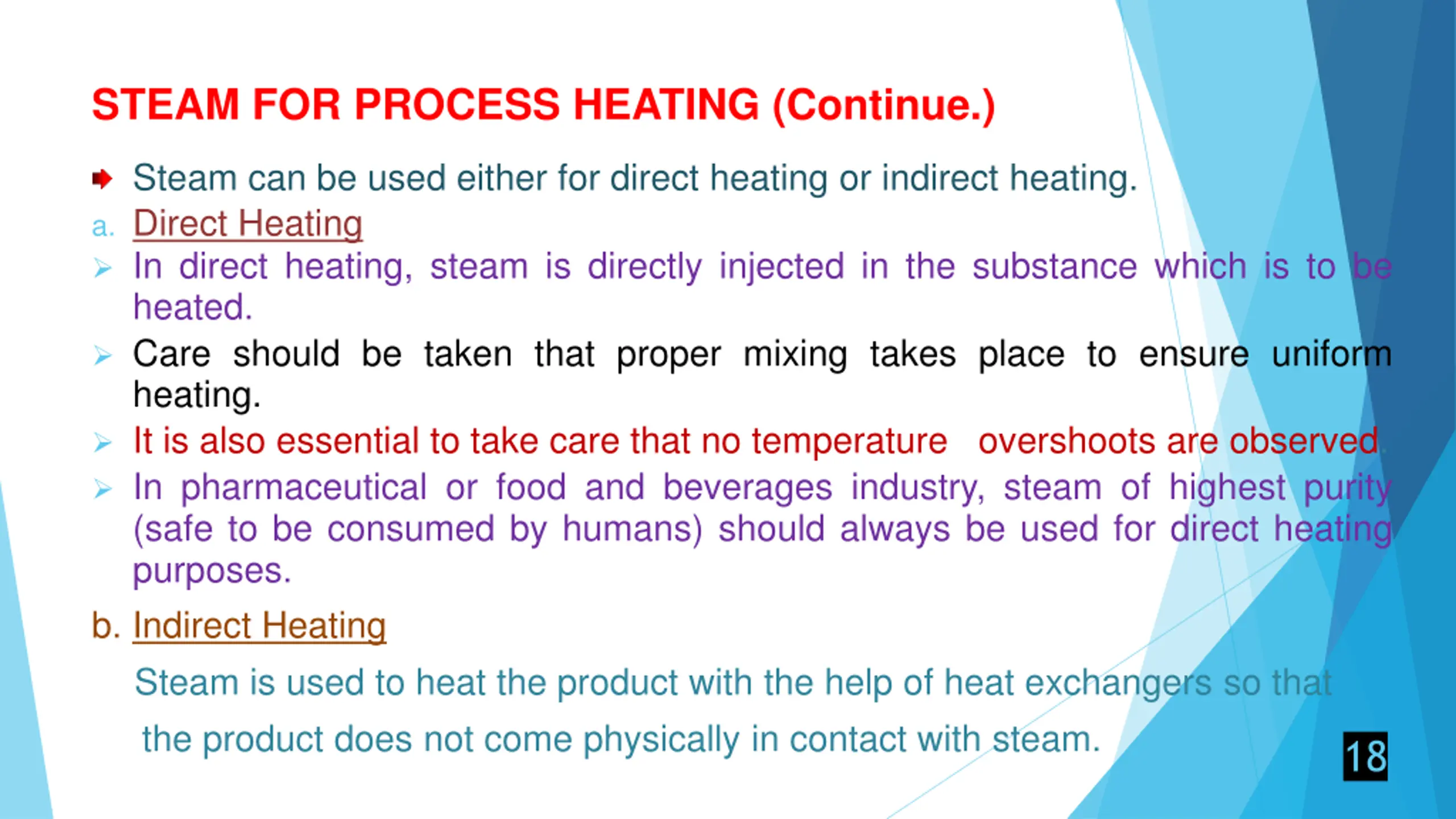 STEAM FOR PROCESS HEATING (Continue.)

Steam can be used either for direct heating or indirect heating.

a. Direct Heating

In direct heating, steam is directly injected in the substance which is to be heated.

Care should be taken that proper mixing takes place to ensure uniform heating.

It is also essential to take care that no temperature overshoots are observed.

In pharmaceutical or food and beverages industry, steam of highest purity (safe to be consumed by humans) should always be used for direct heating purposes.

b. Indirect Heating

Steam is used to heat the product with the help of heat exchangers so that the product does not come physically in contact with steam.

18